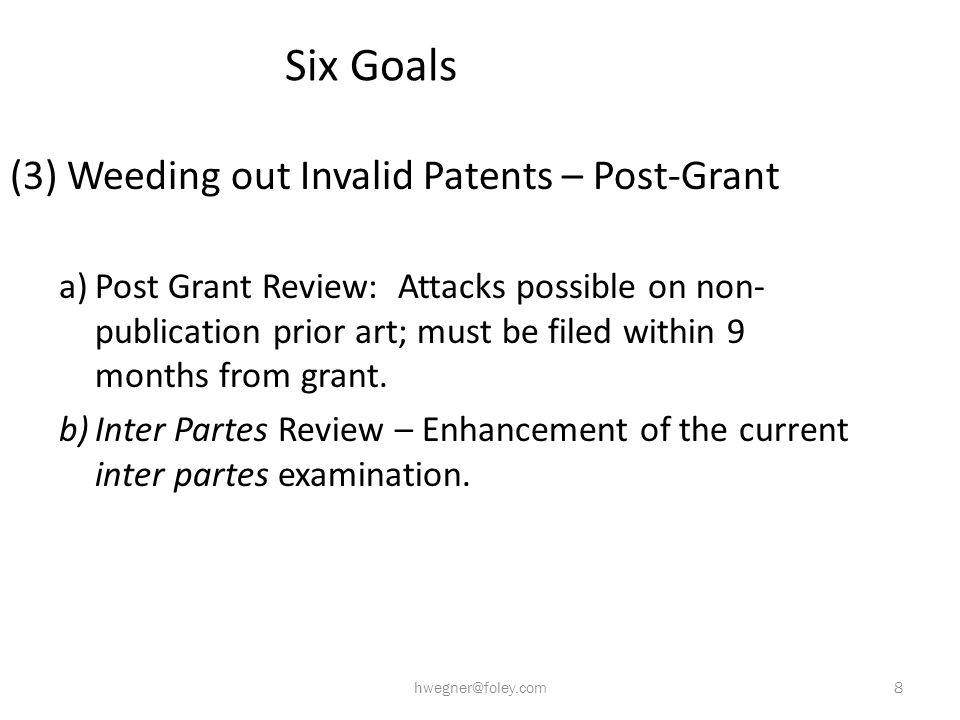 Six Goals

(3) Weeding out Invalid Patents – Post-Grant

a) Post Grant Review: Attacks possible on non-publication prior art; must be filed within 9 months from grant.

b) Inter Partes Review – Enhancement of the current inter partes examination.

hwegner@foley.com

8